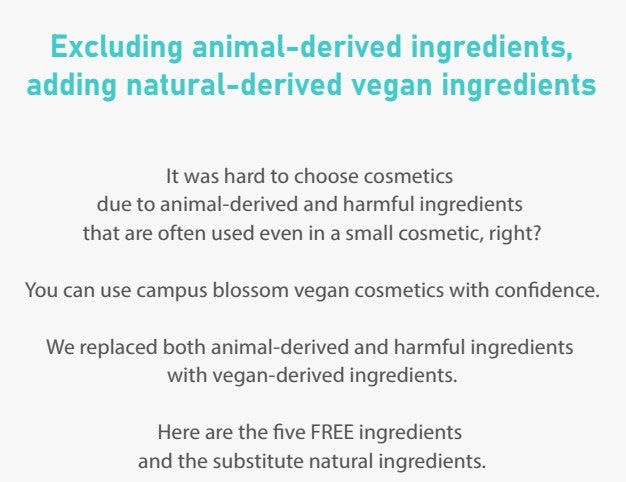 Excluding animal-derived ingredients, adding natural-derived vegan ingredients

It was hard to choose cosmetics due to animal-derived and harmful ingredients that are often used even in a small cosmetic, right?

You can use campus blossom vegan cosmetics with confidence.

We replaced both animal-derived and harmful ingredients with vegan-derived ingredients.

Here are the five FREE ingredients and the substitute natural ingredients.